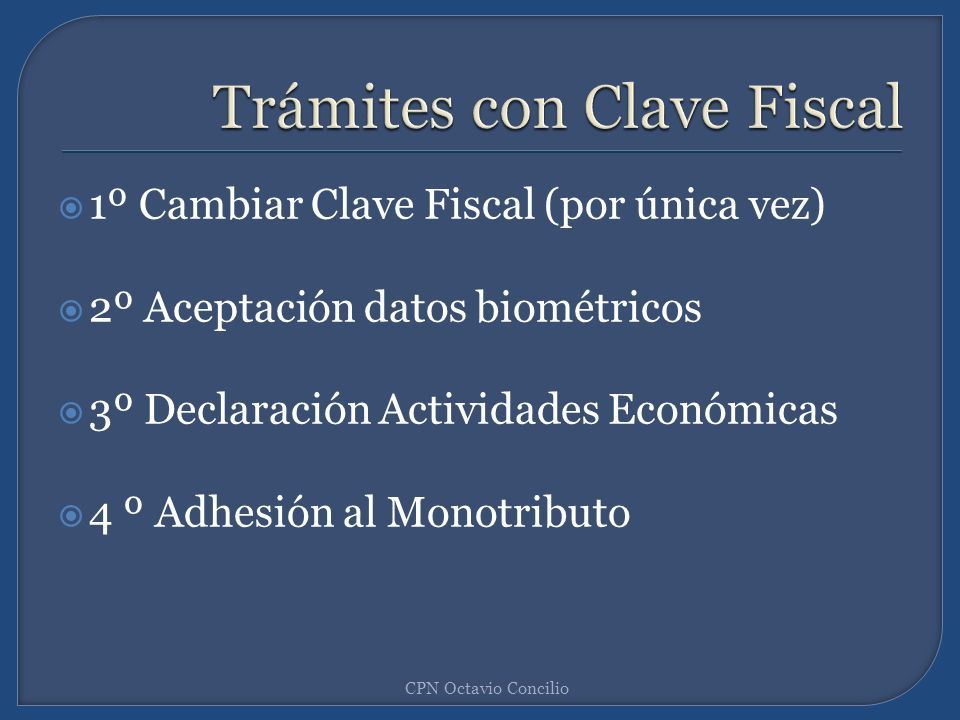 Trámites con Clave Fiscal

1º Cambiar Clave Fiscal (por única vez)

2º Aceptación datos biométricos

3º Declaración Actividades Económicas

4 º Adhesión al Monotributo

CPN Octavio Concilio